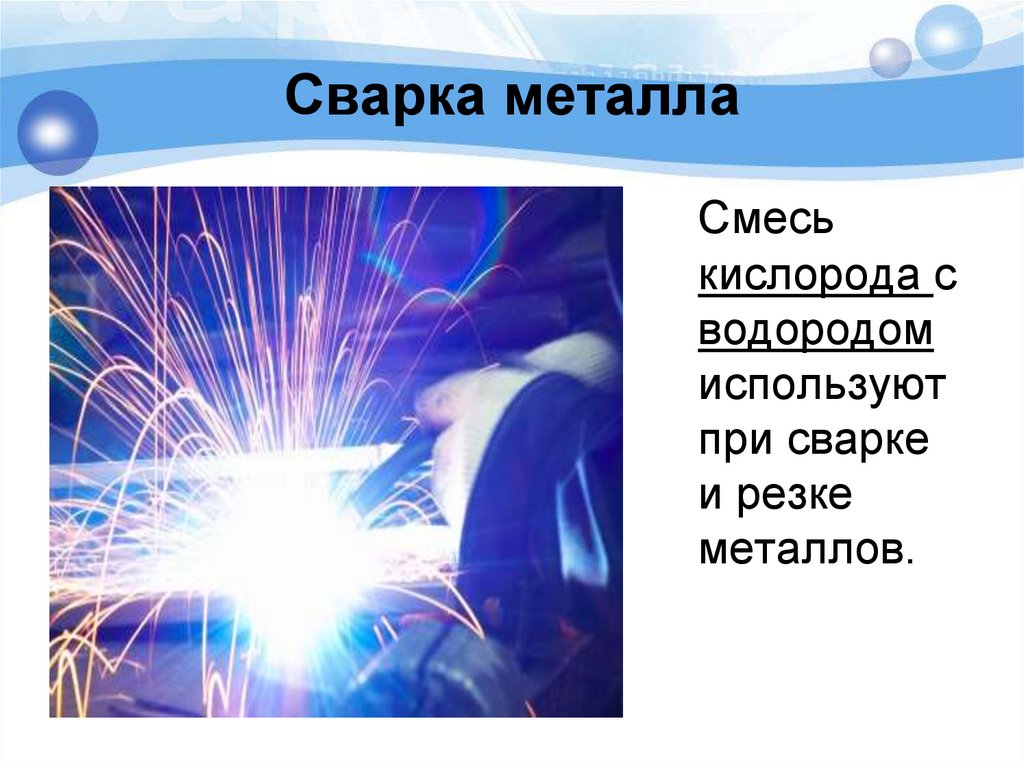 Сварка металла

Смесь кислорода с водородом используют при сварке и резке металлов.